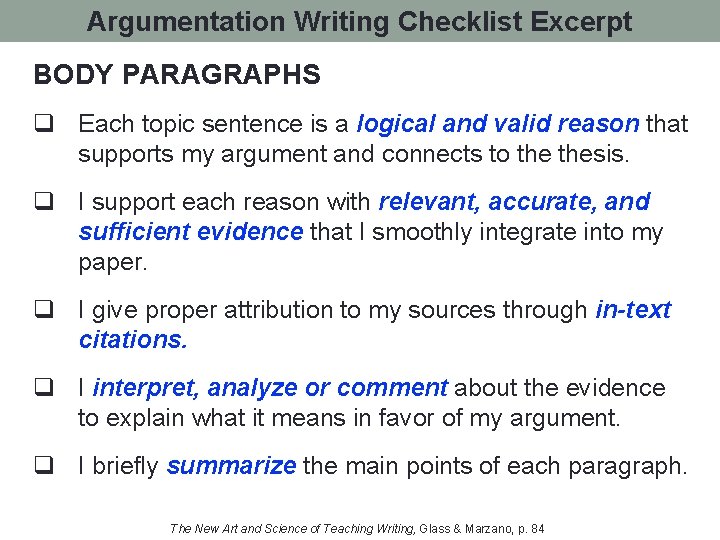 Argumentation Writing Checklist Excerpt

BODY PARAGRAPHS

❑ Each topic sentence is a logical and valid reason that supports my argument and connects to the thesis.

❑ I support each reason with relevant, accurate, and sufficient evidence that I smoothly integrate into my paper.

❑ I give proper attribution to my sources through in-text citations.

❑ I interpret, analyze or comment about the evidence to explain what it means in favor of my argument.

❑ I briefly summarize the main points of each paragraph.

The New Art and Science of Teaching Writing, Glass & Marzano, p. 84